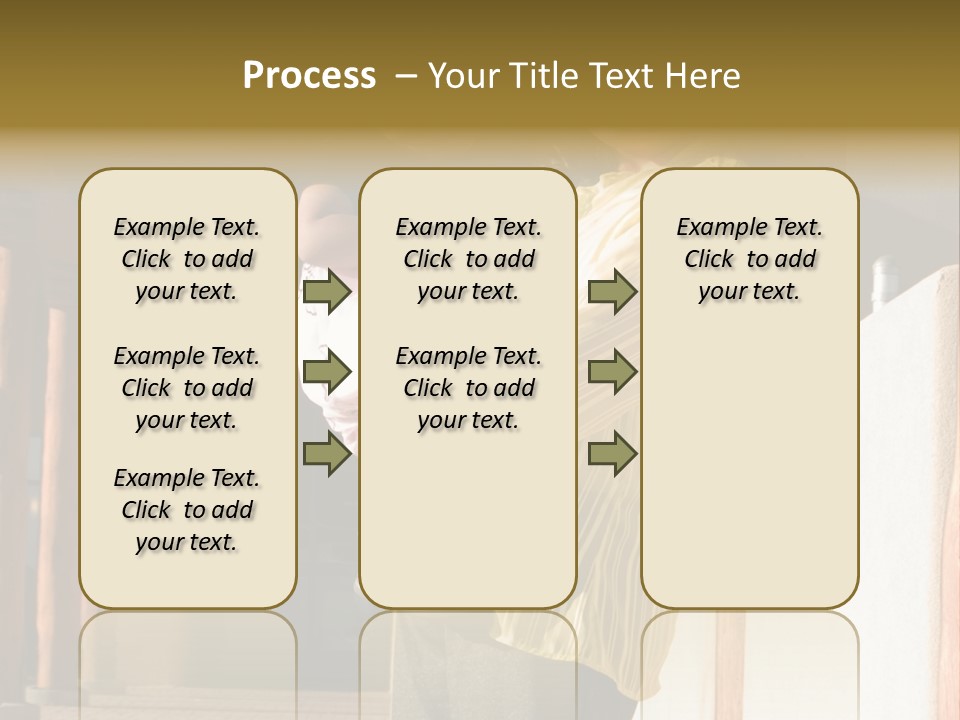 Process – Your Title Text Here

Example Text. Click to add your text.

Example Text. Click to add your text.

Example Text. Click to add your text.

Example Text. Click to add your text.

Example Text. Click to add your text.

Example Text. Click to add your text.